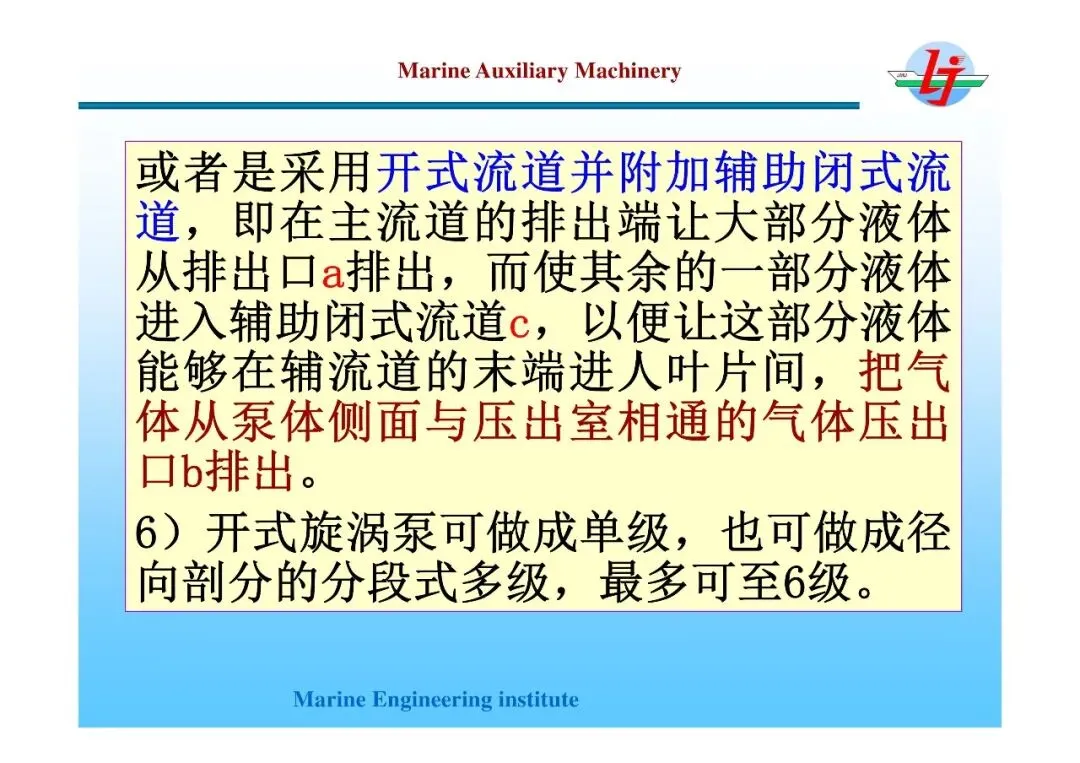 Marine Auxiliary Machinery

或者是采用开式流道并附加辅助闭式流道，即在主流道的排出端让大部分液体从排出口a排出，而使其余的一部分液体进入辅助闭式流道c，以便让这部分液体能够在辅流道的末端进人叶片间，把气体从泵体侧面与压出室相通的气体压出口b排出。

6）开式旋涡泵可做成单级，也可做成径向剖分的分段式多级，最多可至6级。

Marine Engineering institute